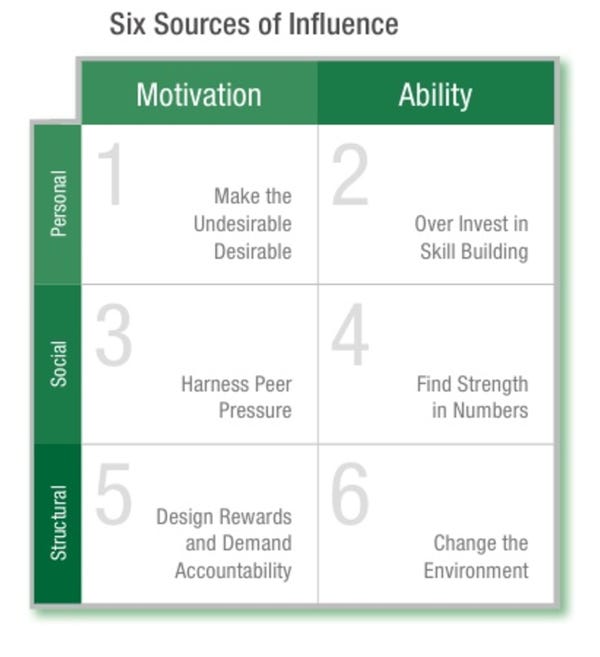 Six Sources of Influence

| | Motivation | Ability |
|---|---|---|
| Personal | 1 Make the Undesirable Desirable | 2 Over Invest in Skill Building |
| Social | 3 Harness Peer Pressure | 4 Find Strength in Numbers |
| Structural | 5 Design Rewards and Demand Accountability | 6 Change the Environment |